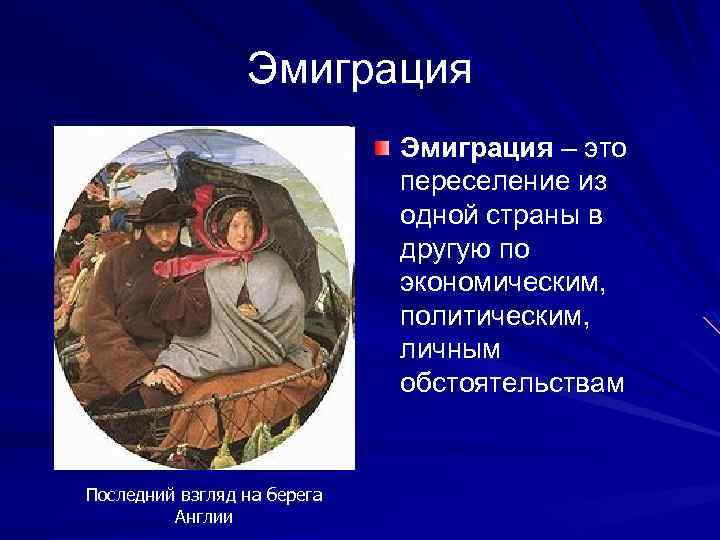 Эмиграция

Эмиграция – это переселение из одной страны в другую по экономическим, политическим, личным обстоятельствам

Последний взгляд на берега Англии